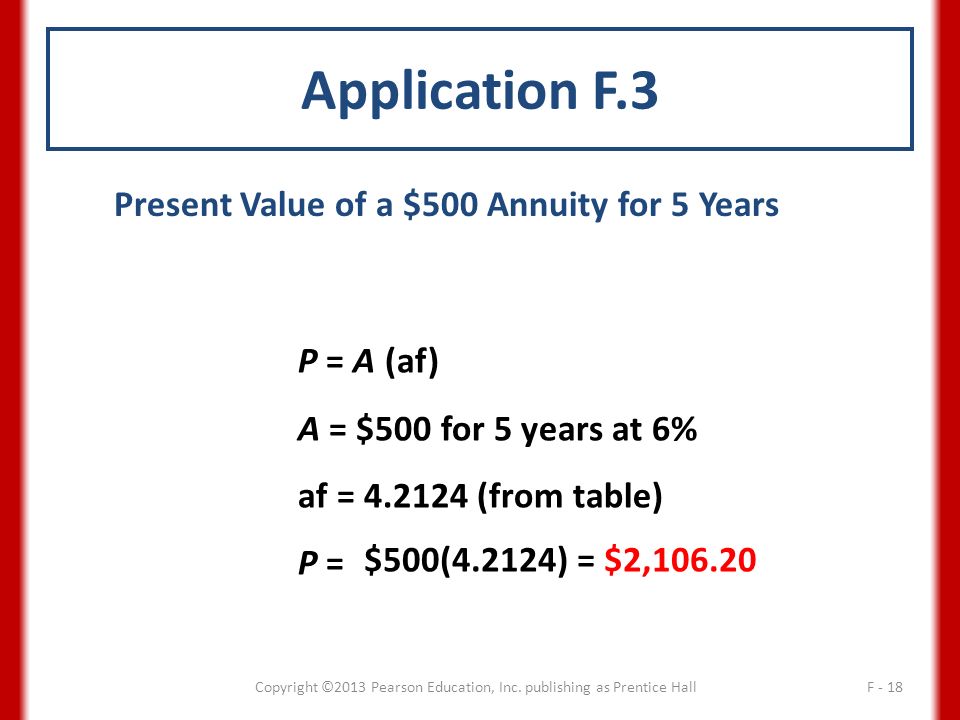 Application F.3

Present Value of a \$500 Annuity for 5 Years

$P = A$ (af)

$A$ = \$500 for 5 years at 6%

af = 4.2124 (from table)

$P$ = \$500(4.2124) = \$2,106.20

Copyright ©2013 Pearson Education, Inc. publishing as Prentice Hall

F - 18